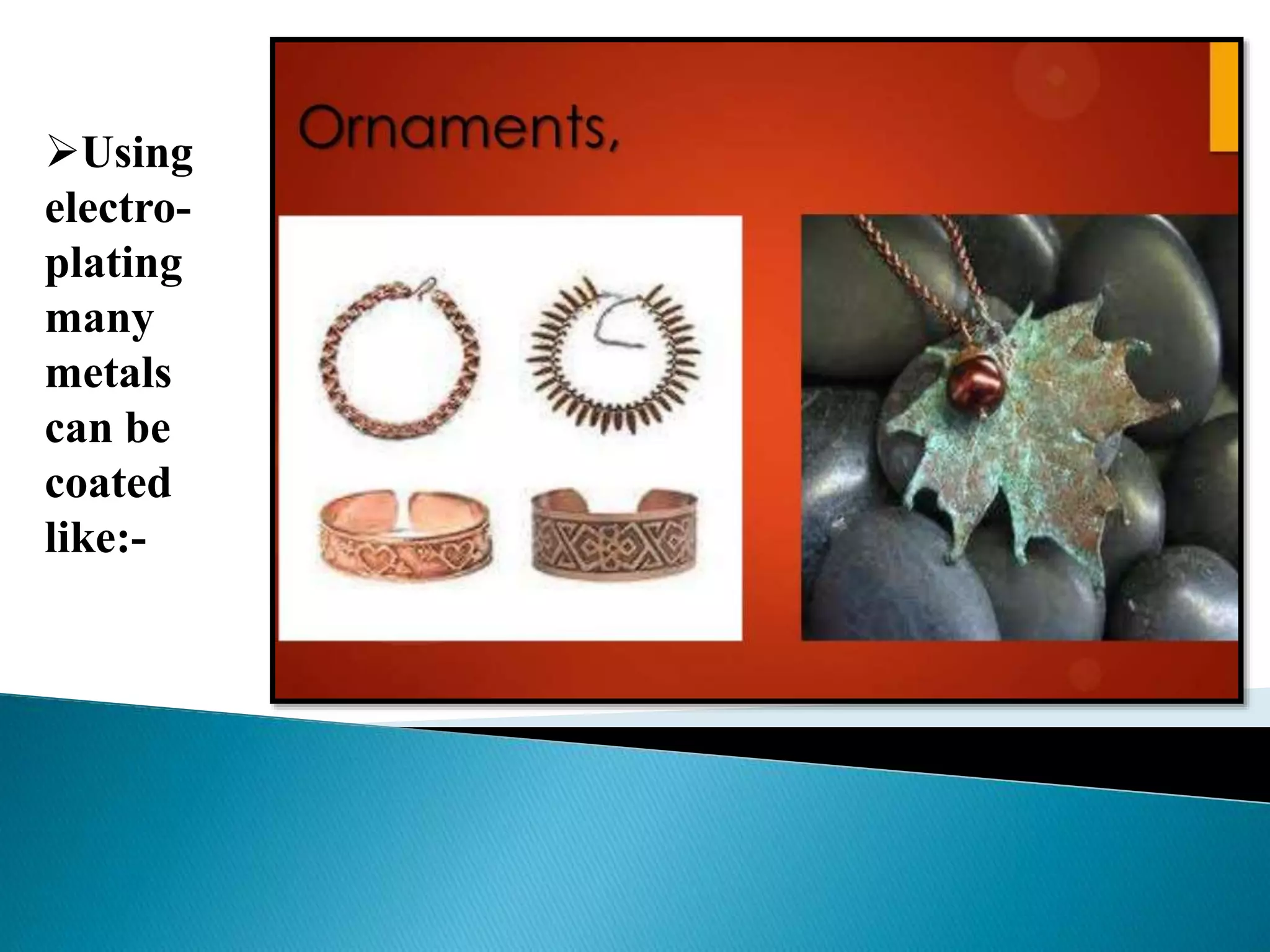 ➢Using electro-plating many metals can be coated like:-

Ornaments,